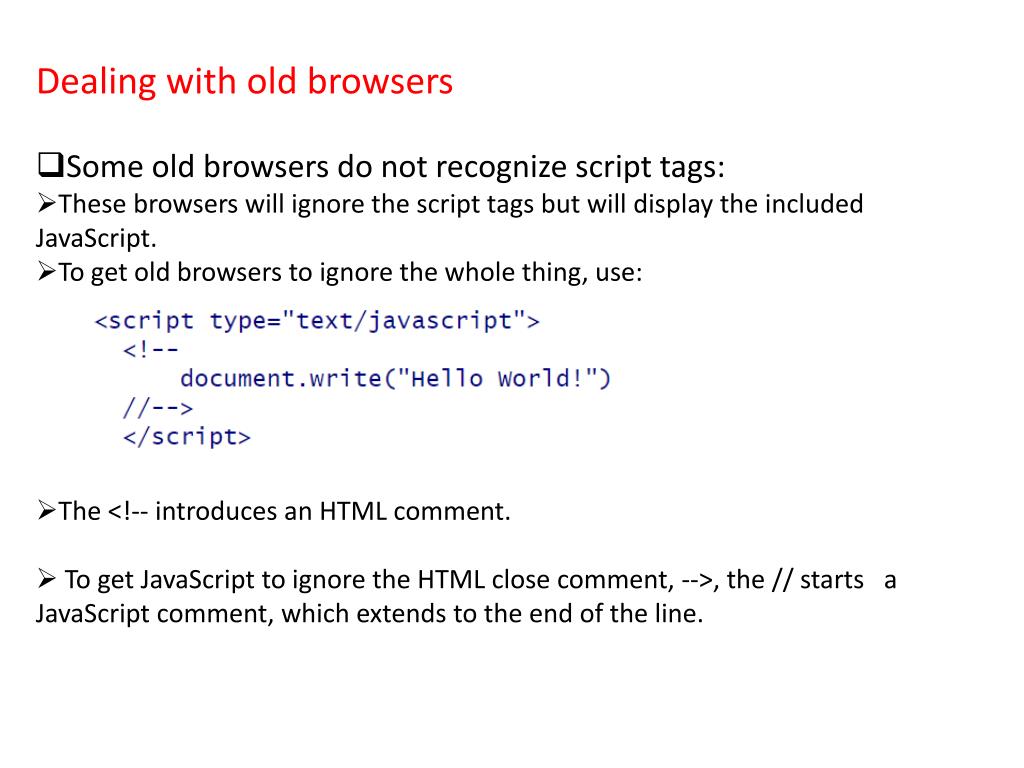 Dealing with old browsers

❑Some old browsers do not recognize script tags:
➢These browsers will ignore the script tags but will display the included JavaScript.
➢To get old browsers to ignore the whole thing, use:

<script type="text/javascript">
<!--
document.write("Hello World!")
//-->
</script>

➢The <!-- introduces an HTML comment.

➢ To get JavaScript to ignore the HTML close comment, -->, the // starts a JavaScript comment, which extends to the end of the line.